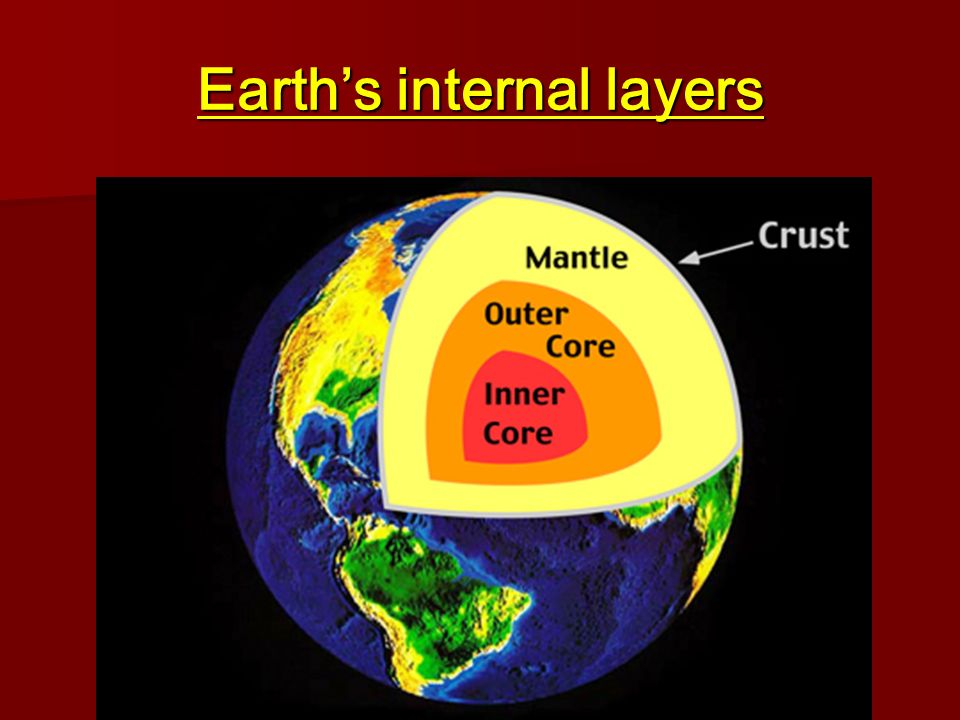 Earth’s internal layers

Crust

Mantle

Outer Core

Inner Core